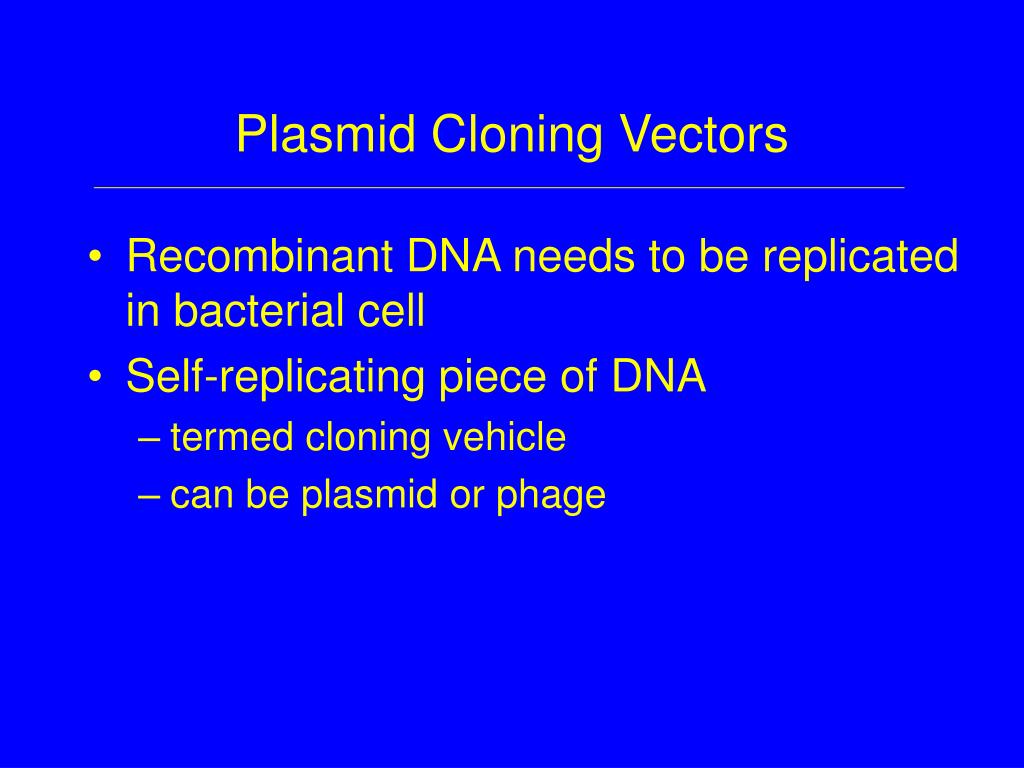 Plasmid Cloning Vectors

• Recombinant DNA needs to be replicated in bacterial cell
• Self-replicating piece of DNA
– termed cloning vehicle
– can be plasmid or phage